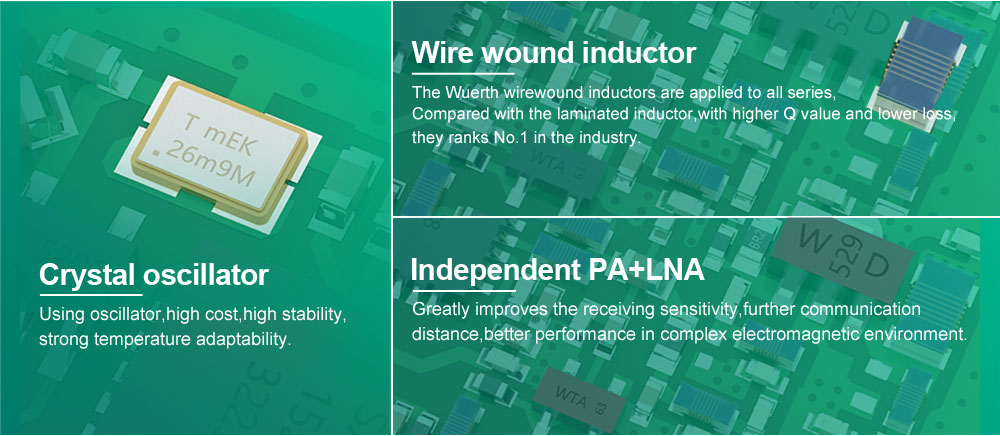 T mEK
.26m9M

Crystal oscillator

Using oscillator,high cost,high stability, strong temperature adaptability.

Wire wound inductor

The Wuerth wirewound inductors are applied to all series, Compared with the laminated inductor,with higher Q value and lower loss, they ranks No.1 in the industry.

WTA

Independent PA+LNA

Greatly improves the receiving sensitivity,further communication distance,better performance in complex electromagnetic environment.

W 529 D

WTA